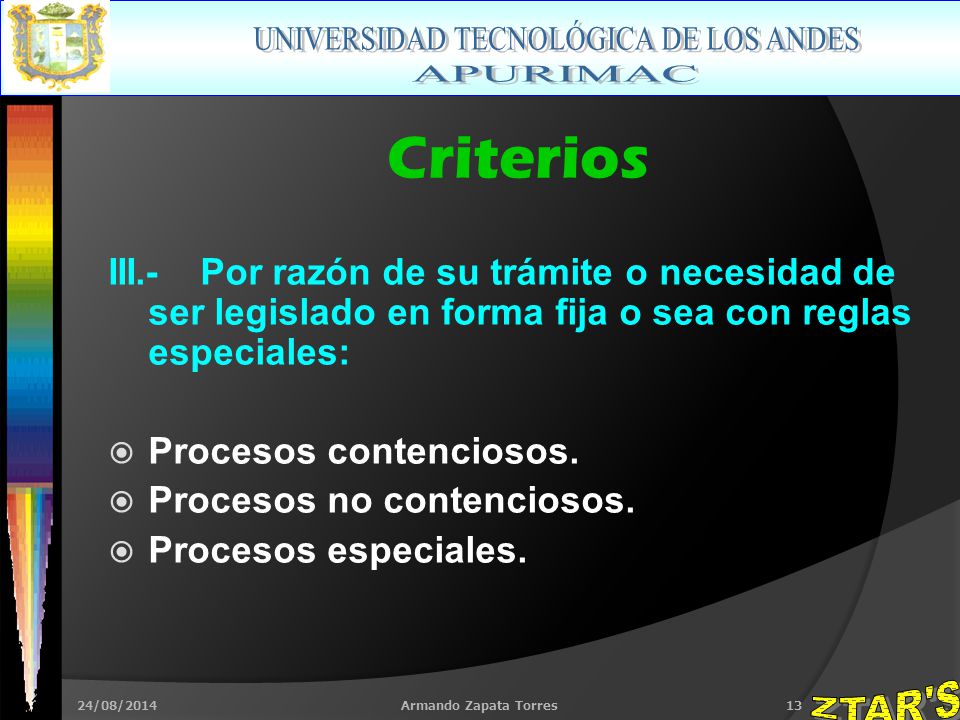 UNIVERSIDAD TECNOLÓGICA DE LOS ANDES
APURIMAC

Criterios

III.- Por razón de su trámite o necesidad de ser legislado en forma fija o sea con reglas especiales:

Procesos contenciosos.
Procesos no contenciosos.
Procesos especiales.

24/08/2014 Armando Zapata Torres 13 ZTAR'S